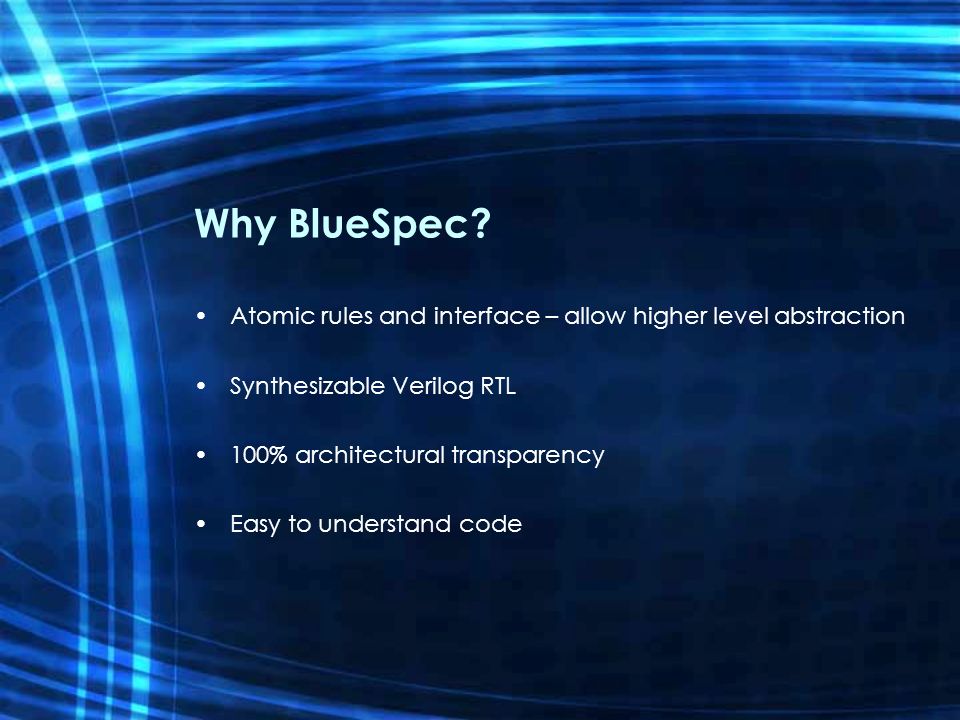 Why BlueSpec?

• Atomic rules and interface – allow higher level abstraction

• Synthesizable Verilog RTL

• 100% architectural transparency

• Easy to understand code